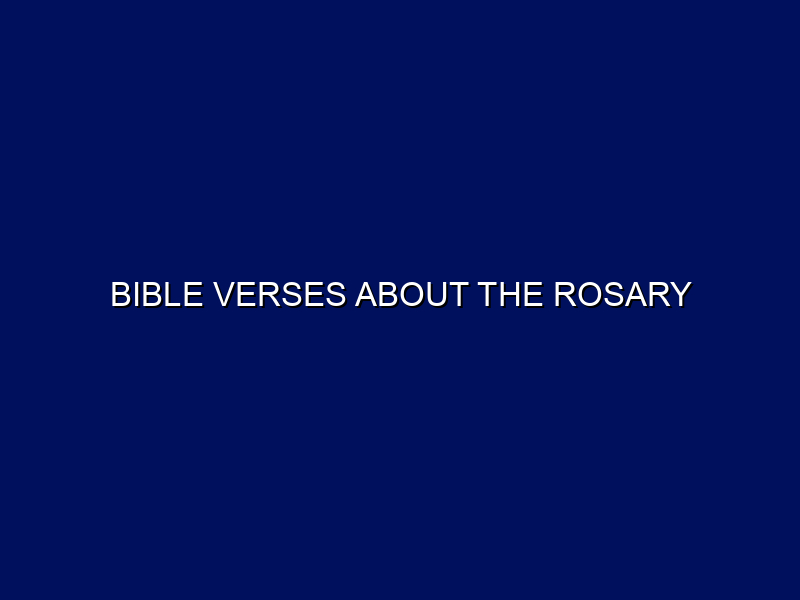 BIBLE VERSES ABOUT THE ROSARY